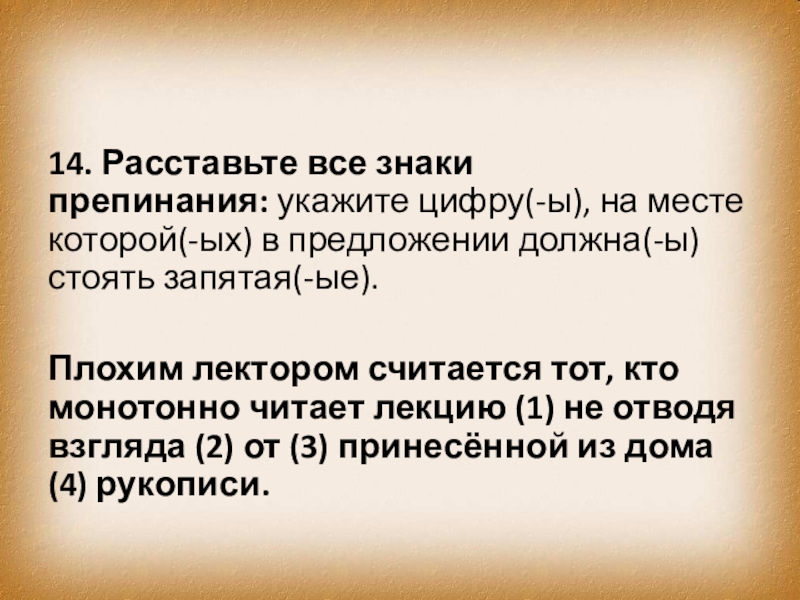 14. Расставьте все знаки препинания: укажите цифру(-ы), на месте которой(-ых) в предложении должна(-ы) стоять запятая(-ые).

Плохим лектором считается тот, кто монотонно читает лекцию (1) не отводя взгляда (2) от (3) принесённой из дома (4) рукописи.